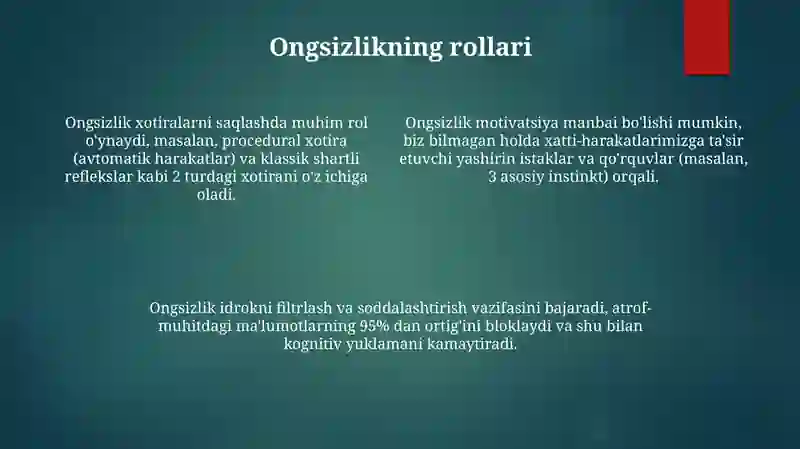 Ongsizlikning rollari

Ongsizlik xotiralarni saqlashda muhim rol o'ynaydi, masalan, procedural xotira (avtomatik harakatlar) va klassik shartli reflekslar kabi 2 turdagi xotirani o'z ichiga oladi.

Ongsizlik motivatsiya manbai bo'lishi mumkin, biz bilmagan holda xatti-harakatlarimizga ta'sir etuvchi yashirin istaklar va qo'rquvlar (masalan, 3 asosiy instinkt) orqali.

Ongsizlik idrokni filtrlash va soddalashtirish vazifasini bajaradi, atrof-muhitdagi ma'lumotlarning 95% dan ortig'ini bloklaydi va shu bilan kognitiv yuklamani kamaytiradi.